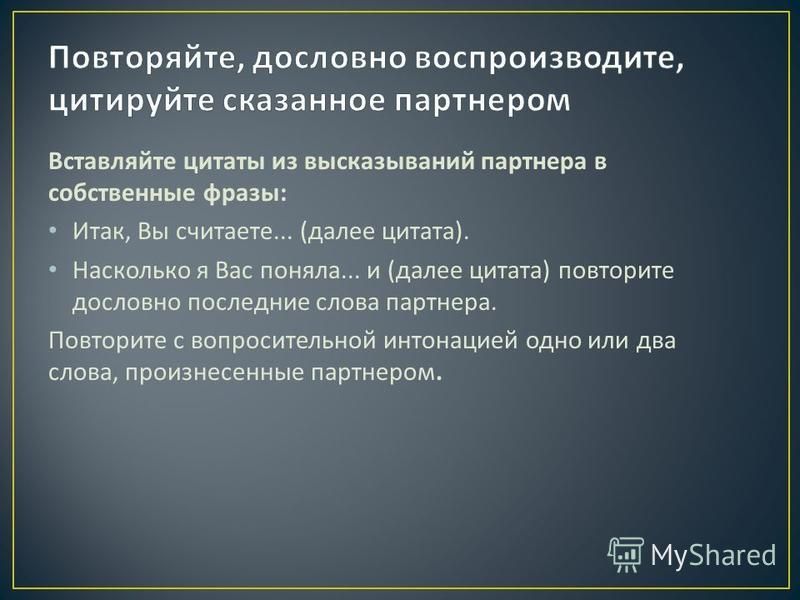 Повторяйте, дословно воспроизводите, цитируйте сказанное партнером

Вставляйте цитаты из высказываний партнера в собственные фразы:

• Итак, Вы считаете... (далее цитата).

• Насколько я Вас поняла... и (далее цитата) повторите дословно последние слова партнера.

Повторите с вопросительной интонацией одно или два слова, произнесенные партнером.

MyShared